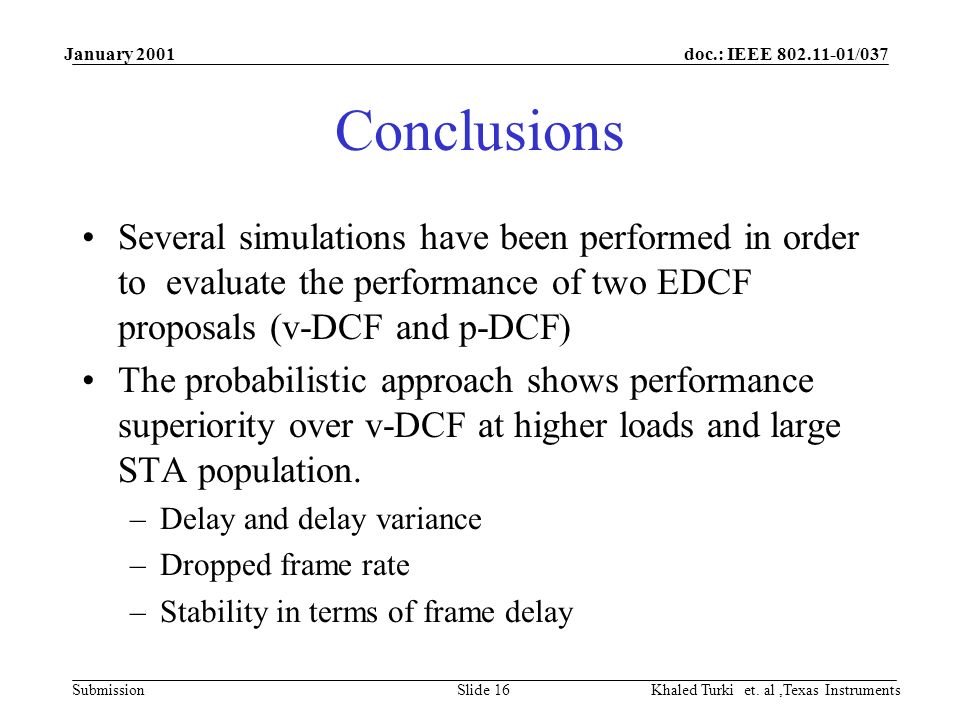 January 2001

doc.: IEEE 802.11-01/037

Conclusions

• Several simulations have been performed in order to evaluate the performance of two EDCF proposals (v-DCF and p-DCF)

• The probabilistic approach shows performance superiority over v-DCF at higher loads and large STA population.

– Delay and delay variance

– Dropped frame rate

– Stability in terms of frame delay

Submission

Slide 16

Khaled Turki et. al ,Texas Instruments